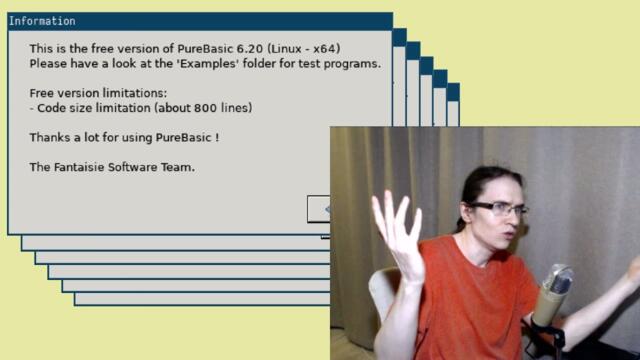 Information

This is the free version of PureBasic 6.20 (Linux - x64)
Please have a look at the 'Examples' folder for test programs.

Free version limitations:
- Code size limitation (about 800 lines)

Thanks a lot for using PureBasic !

The Fantaisie Software Team.